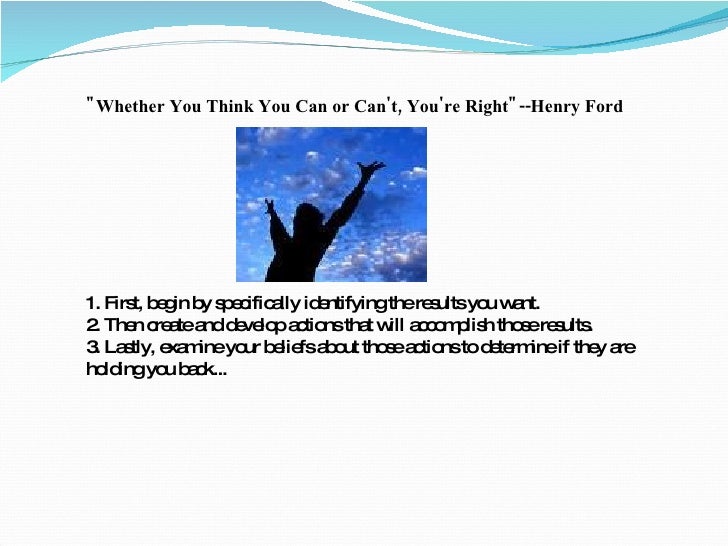 "Whether You Think You Can or Can't, You're Right" --Henry Ford

1. First, begin by specifically identifying the results you want.
2. Then create and develop actions that will accomplish those results.
3. Lastly, examine your beliefs about those actions to determine if they are holding you back...